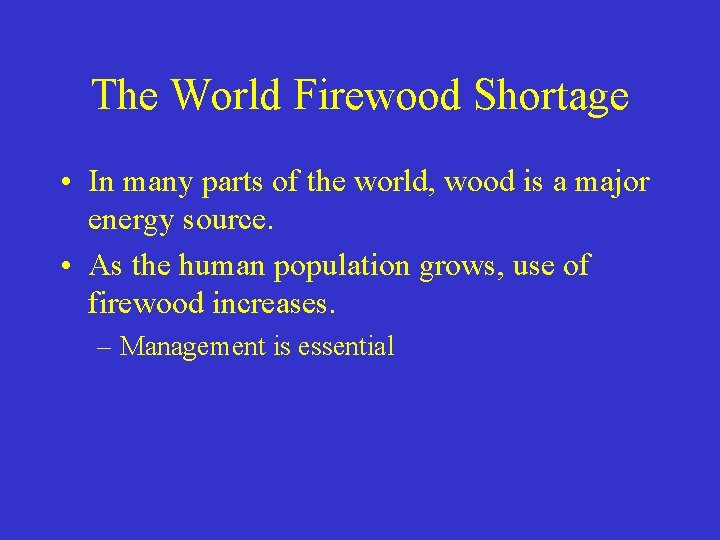 The World Firewood Shortage

• In many parts of the world, wood is a major energy source.

• As the human population grows, use of firewood increases.

– Management is essential